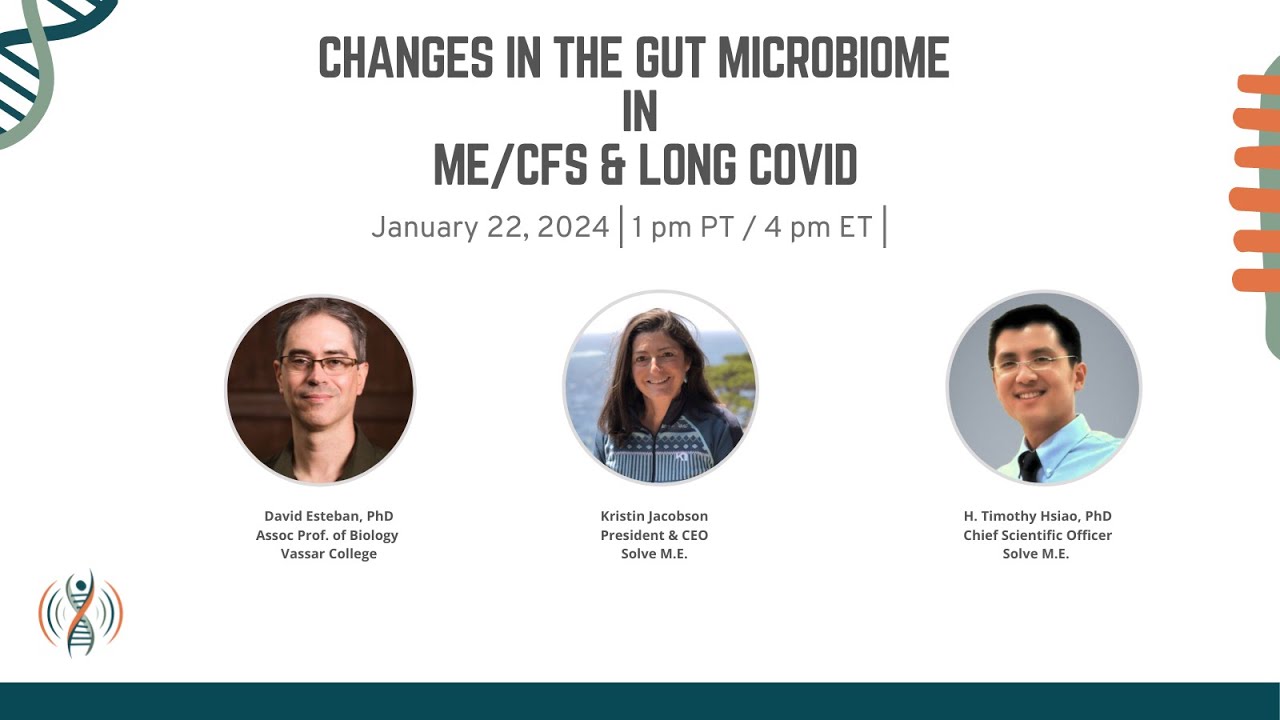 CHANGES IN THE GUT MICROBIOME
IN
ME/CFS & LONG COVID

January 22, 2024 | 1 pm PT / 4 pm ET |

David Esteban, PhD
Assoc Prof. of Biology
Vassar College

Kristin Jacobson
President & CEO
Solve M.E.

H. Timothy Hsiao, PhD
Chief Scientific Officer
Solve M.E.